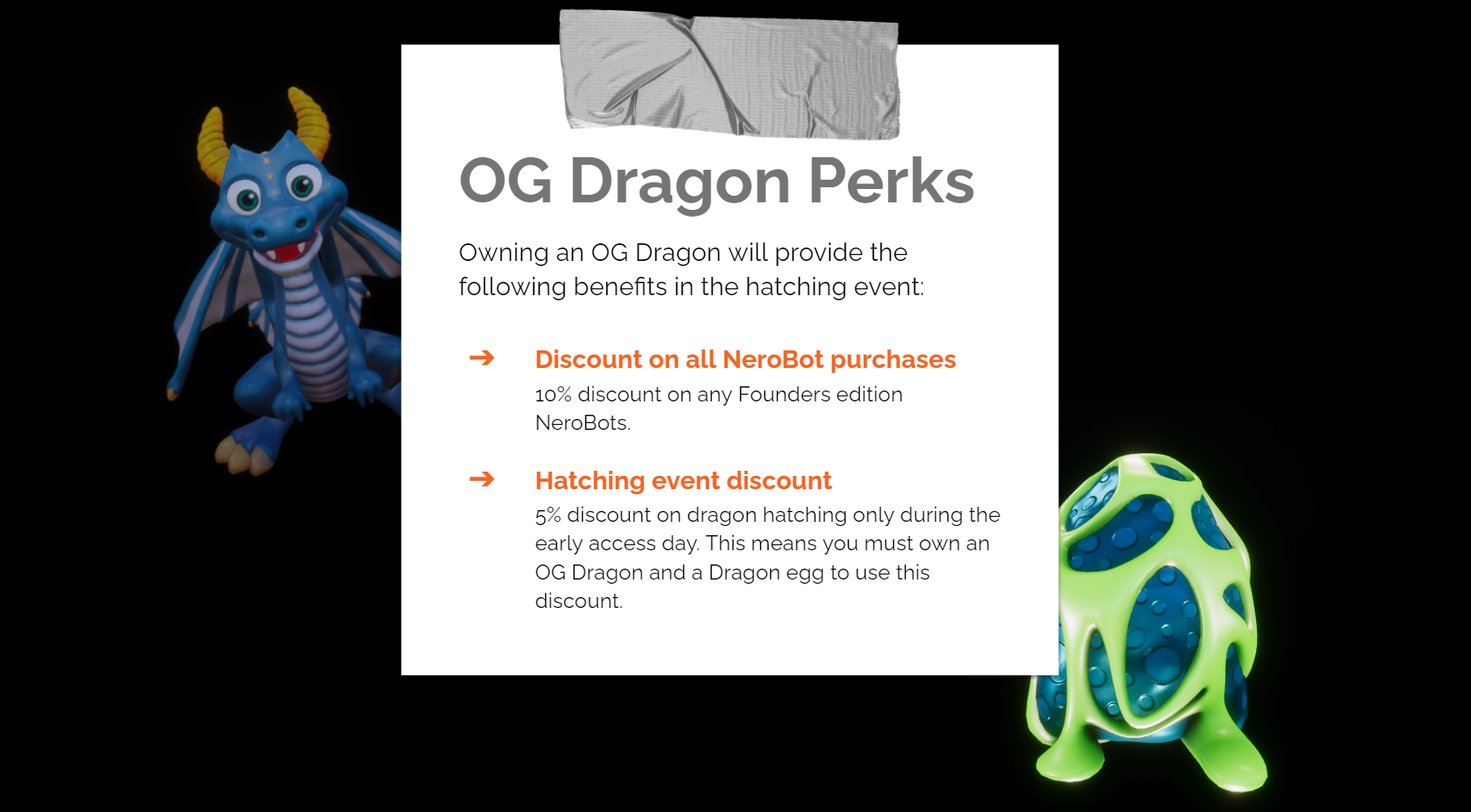 OG Dragon Perks

Owning an OG Dragon will provide the following benefits in the hatching event:

➔ Discount on all NeroBot purchases
10% discount on any Founders edition NeroBots.

➔ Hatching event discount
5% discount on dragon hatching only during the early access day. This means you must own an OG Dragon and a Dragon egg to use this discount.